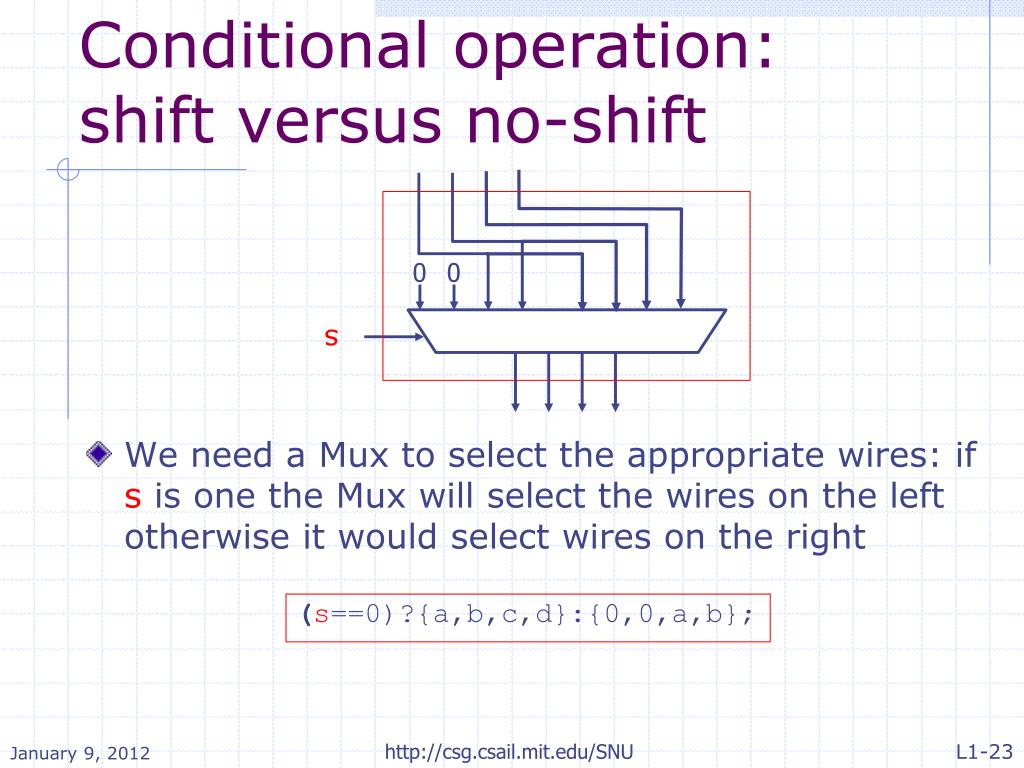 Conditional operation: shift versus no-shift

0 0

s

We need a Mux to select the appropriate wires: if s is one the Mux will select the wires on the left otherwise it would select wires on the right

(s==0)?{a,b,c,d}:{0,0,a,b};

January 9, 2012

http://csg.csail.mit.edu/SNU

L1-23